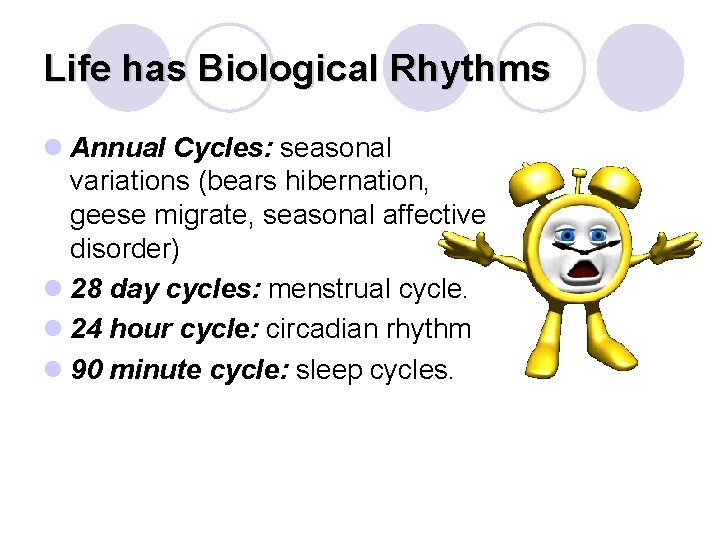 Life has Biological Rhythms

Annual Cycles: seasonal variations (bears hibernation, geese migrate, seasonal affective disorder)

28 day cycles: menstrual cycle.

24 hour cycle: circadian rhythm

90 minute cycle: sleep cycles.